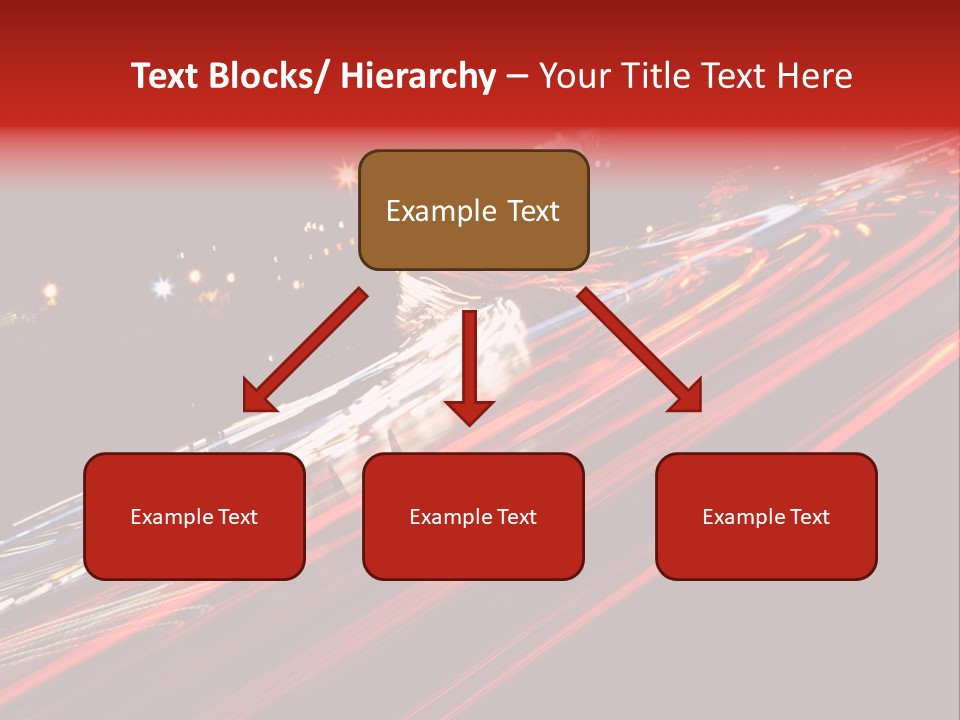 Text Blocks/ Hierarchy – Your Title Text Here

Example Text

Example Text

Example Text

Example Text